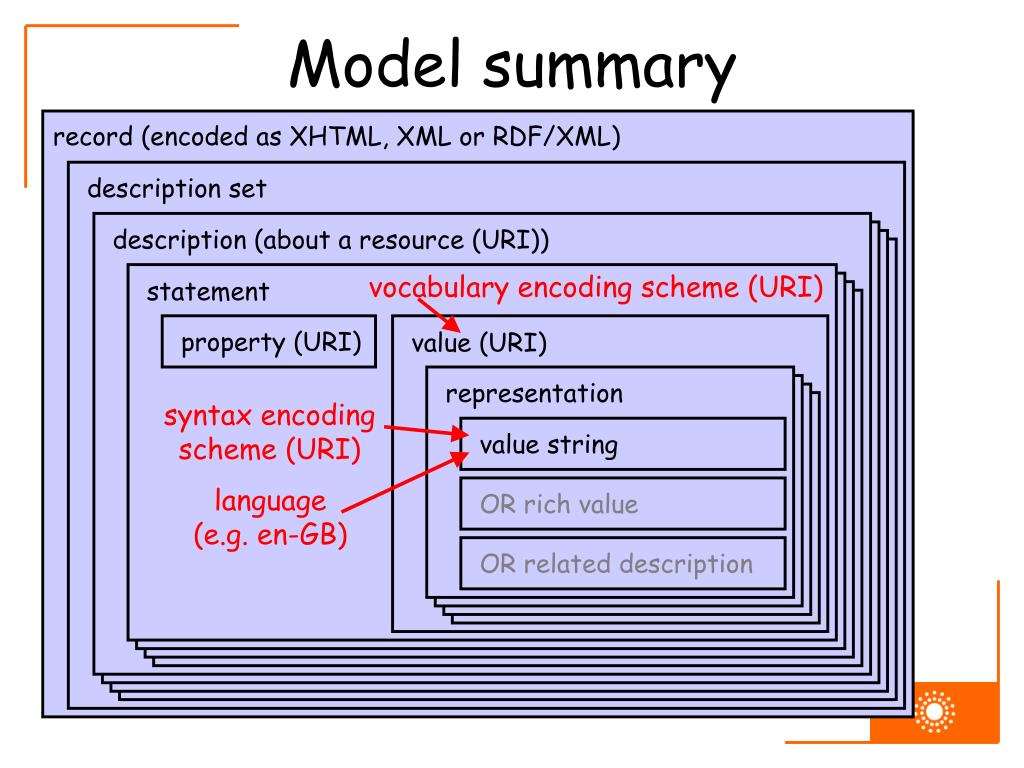 Model summary

record (encoded as XHTML, XML or RDF/XML)

description set

description (about a resource (URI))

statement

vocabulary encoding scheme (URI)

property (URI)

value (URI)

representation

syntax encoding scheme (URI)

value string

language (e.g. en-GB)

OR rich value

OR related description